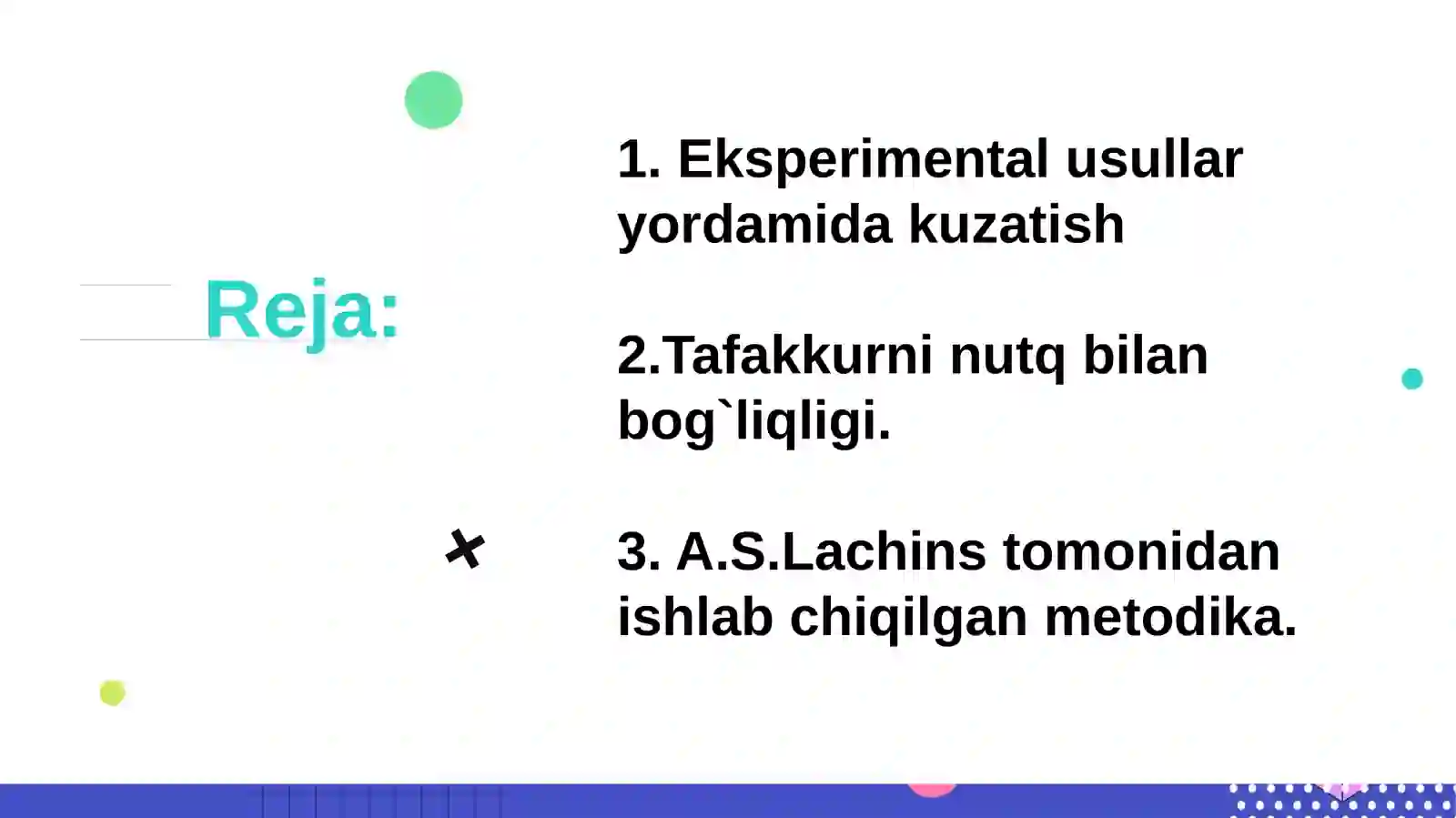 Reja:

1. Eksperimental usullar yordamida kuzatish

2.Tafakkurni nutq bilan bog`liqligi.

3. A.S.Lachins tomonidan ishlab chiqilgan metodika.